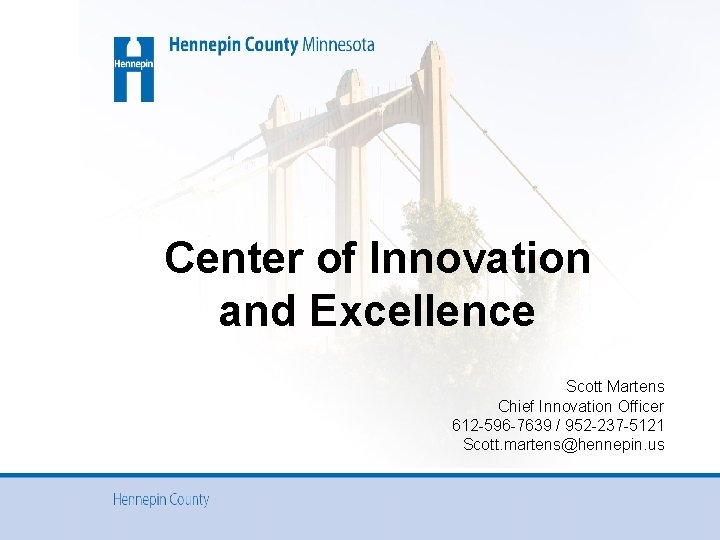 Hennepin

Hennepin County Minnesota

Center of Innovation and Excellence

Scott Martens
Chief Innovation Officer
612-596-7639 / 952-237-5121
Scott.martens@hennepin.us

Hennepin County